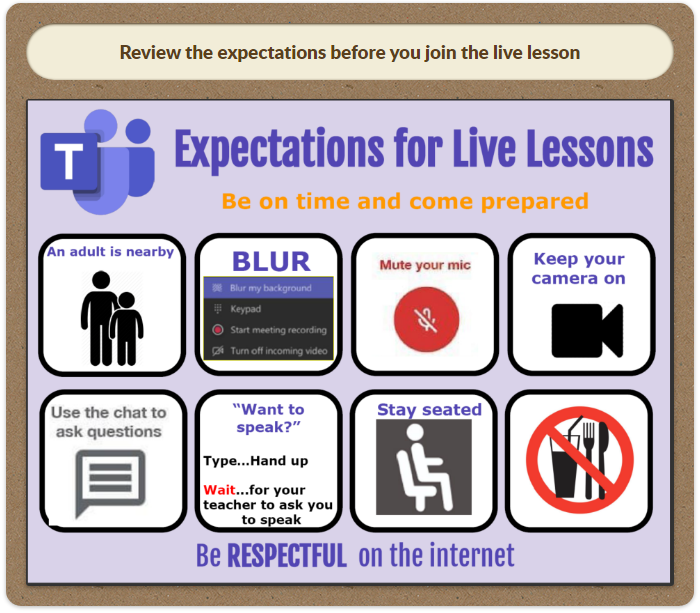 Review the expectations before you join the live lesson

T

Expectations for Live Lessons

Be on time and come prepared

An adult is nearby

BLUR
Blur my background
Keypad
Start meeting recording
Turn off incoming video

Mute your mic

Keep your camera on

Use the chat to ask questions

"Want to speak?"
Type...Hand up
Wait...for your teacher to ask you to speak

Stay seated

Be RESPECTFUL on the internet